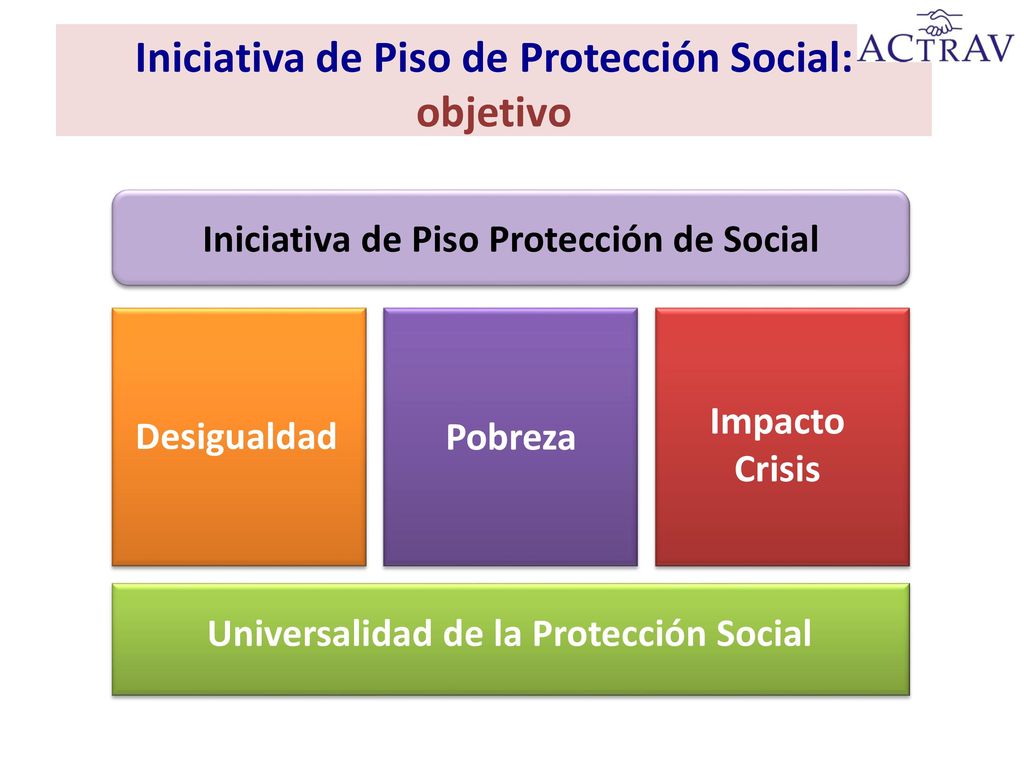 Iniciativa de Piso de Protección Social: objetivo

ACTRAV

Iniciativa de Piso Protección de Social

Desigualdad

Pobreza

Impacto Crisis

Universalidad de la Protección Social